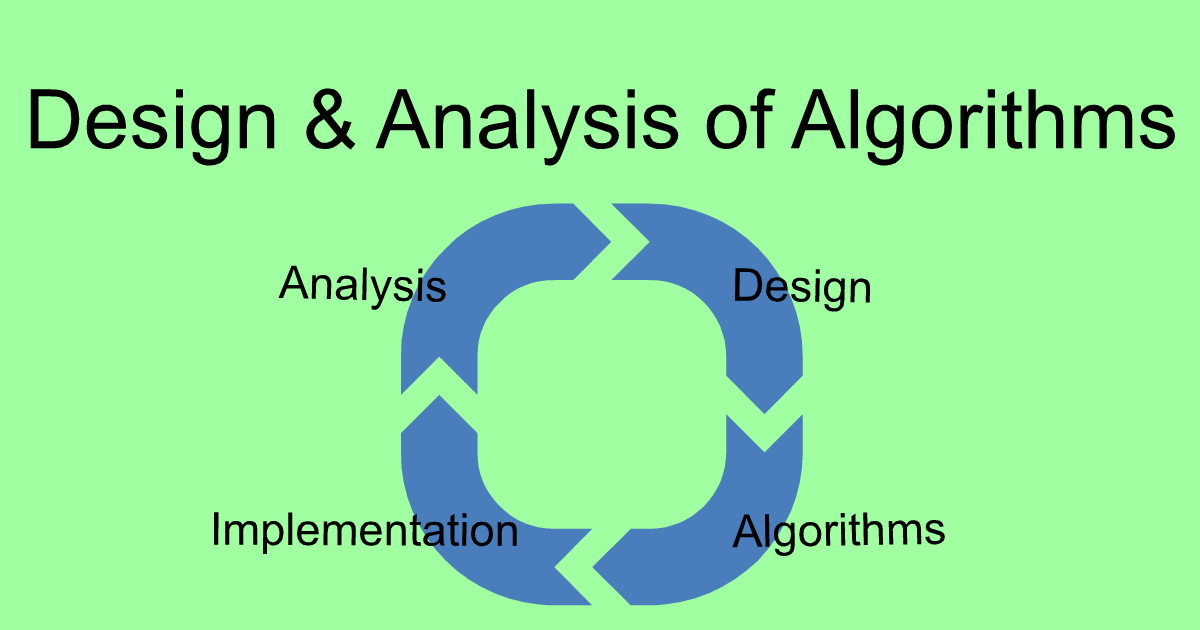 Design & Analysis of Algorithms

Analysis

Design

Implementation

Algorithms